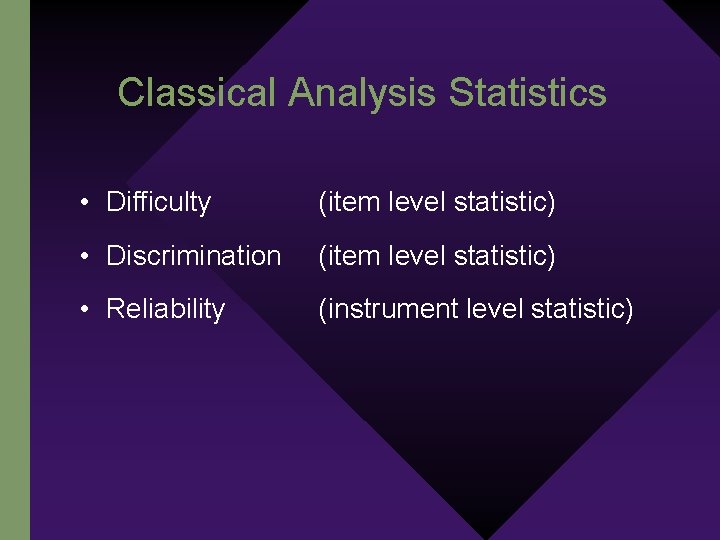 Classical Analysis Statistics

• Difficulty (item level statistic)

• Discrimination (item level statistic)

• Reliability (instrument level statistic)